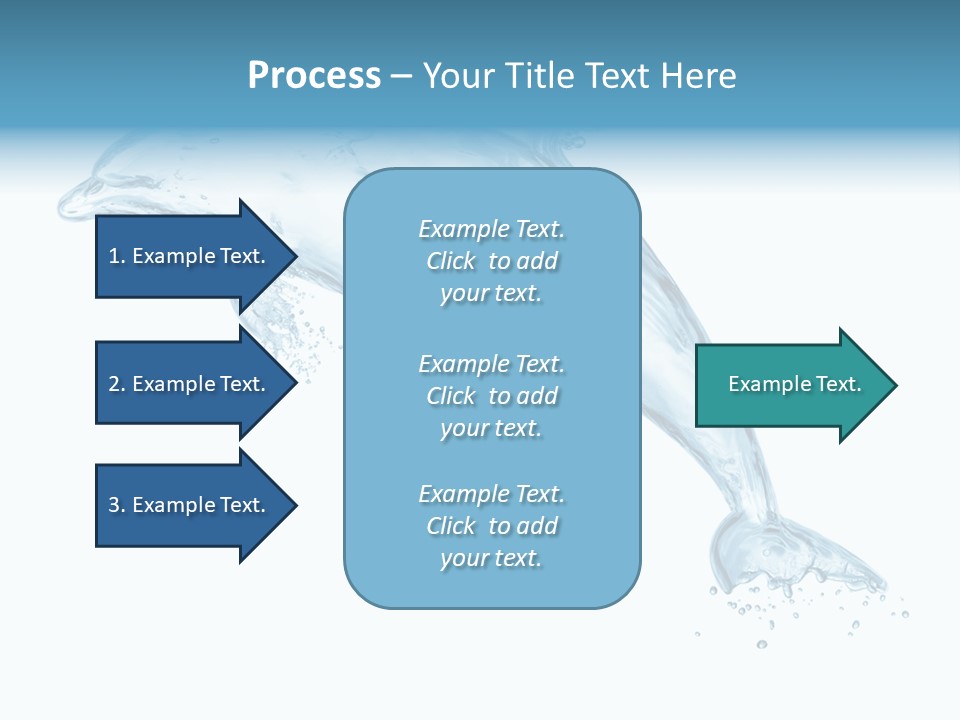 Process – Your Title Text Here

1. Example Text.

2. Example Text.

3. Example Text.

Example Text. Click to add your text.

Example Text. Click to add your text.

Example Text. Click to add your text.

Example Text.